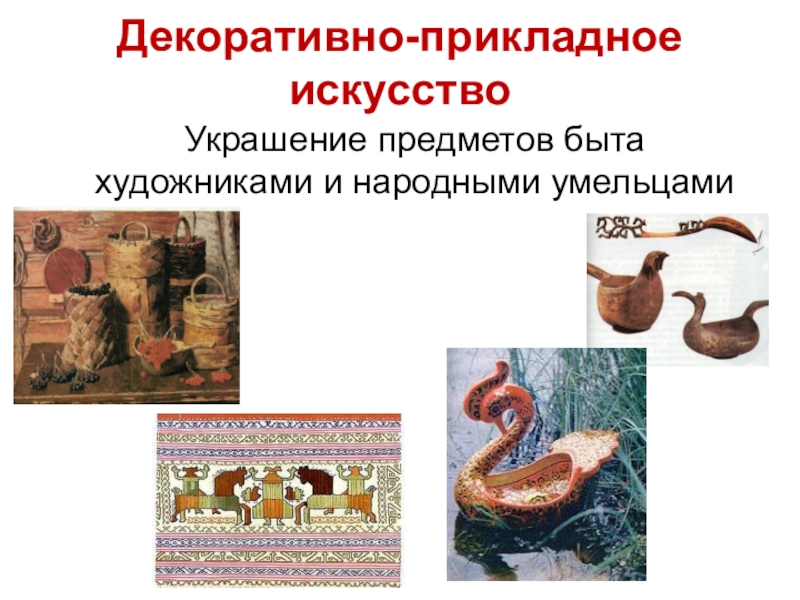 Декоративно-прикладное искусство

Украшение предметов быта художниками и народными умельцами